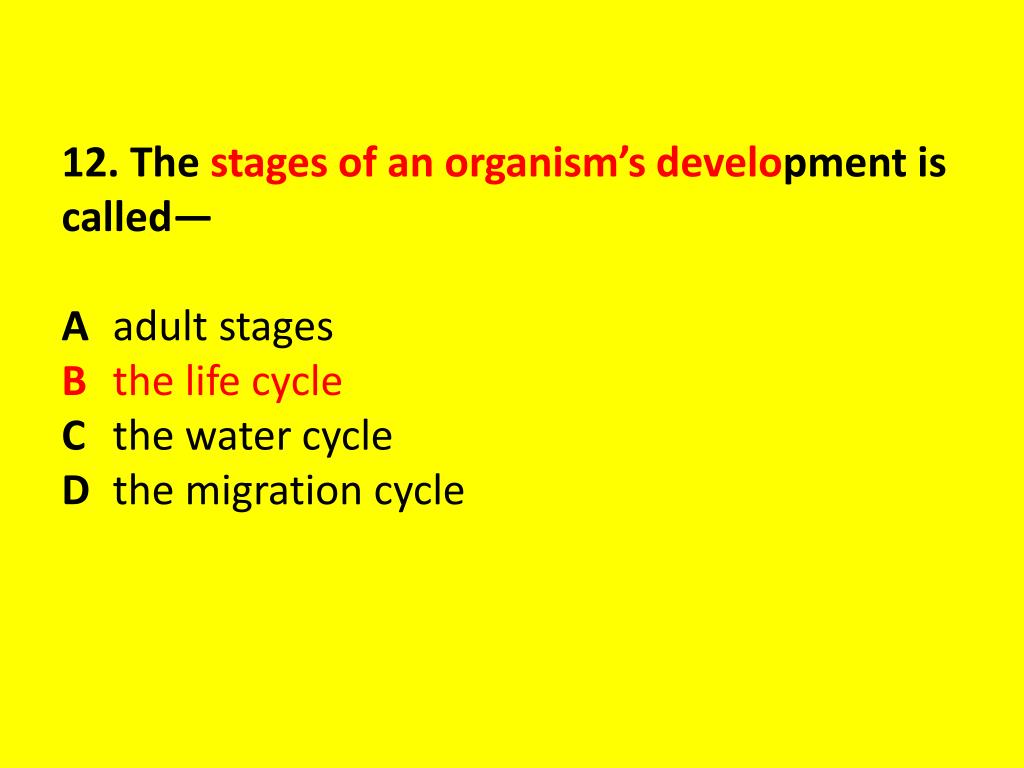 12. The stages of an organism's development is called—

A adult stages
B the life cycle
C the water cycle
D the migration cycle